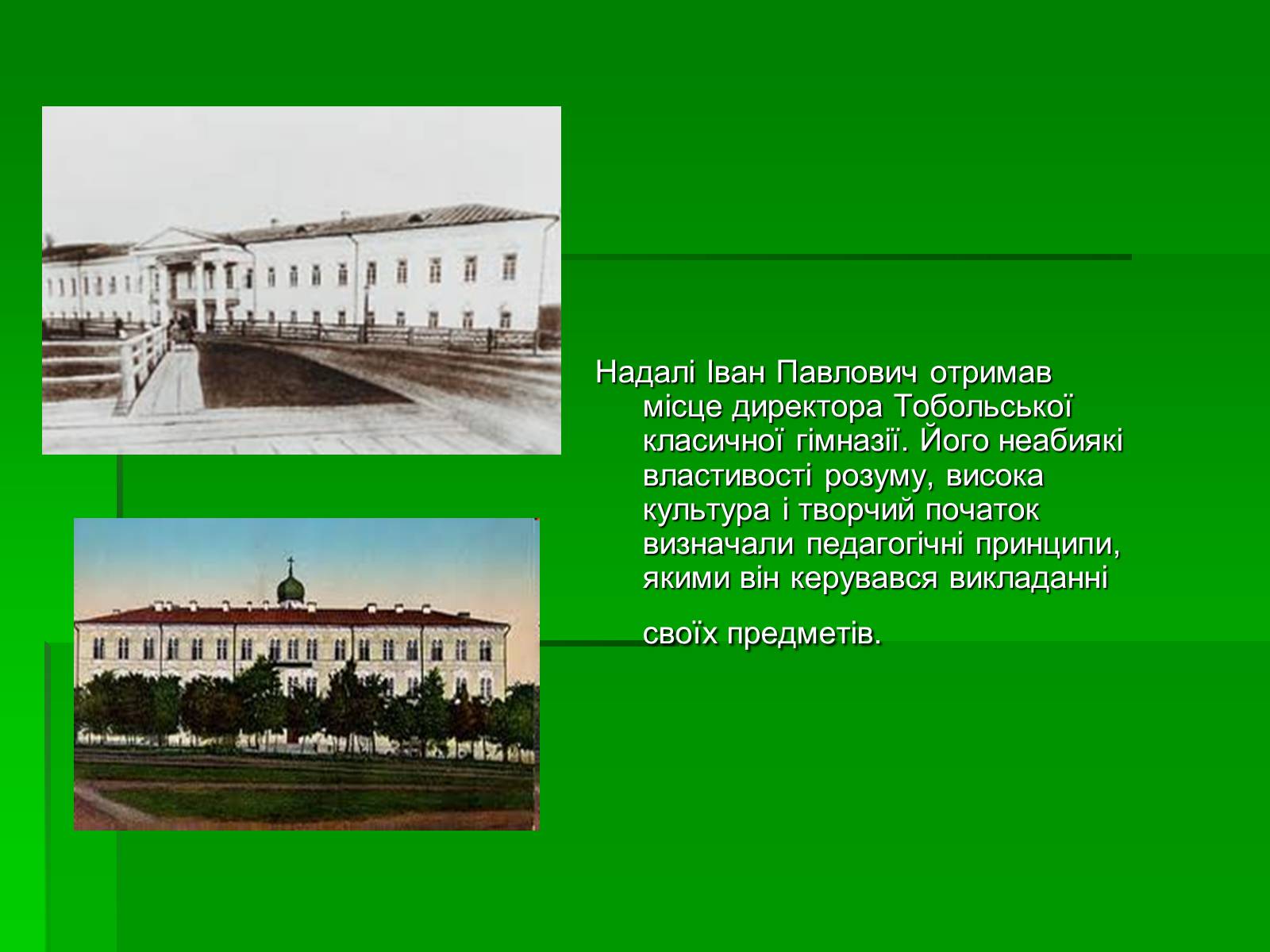 Надалі Іван Павлович отримав місце директора Тобольської класичної гімназії. Його неабиякі властивості розуму, висока культура і творчий початок визначали педагогічні принципи, якими він керувався викладанні

своїх предметів.